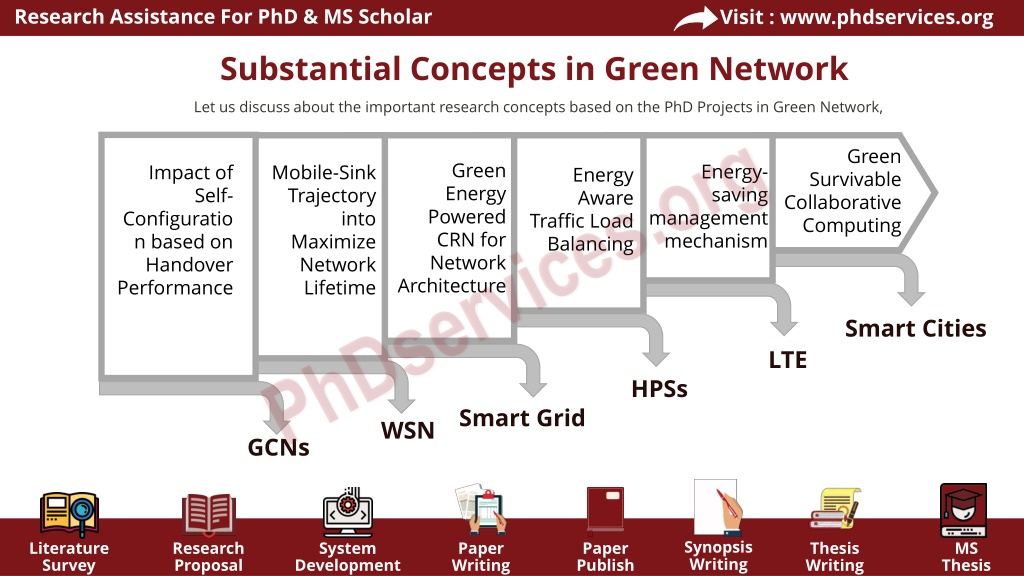 Research Assistance For PhD & MS Scholar

Visit : www.phdservices.org

Substantial Concepts in Green Network

Let us discuss about the important research concepts based on the PhD Projects in Green Network,

Impact of Self-Configuration based on Handover Performance

Mobile-Sink Trajectory into Maximize Network Lifetime

Green Energy Powered CRN for Network Architecture

Energy Aware Traffic Load Balancing

Energy-saving management mechanism

Green Survivable Collaborative Computing

GCNs

WSN

Smart Grid

HPSs

LTE

Smart Cities

PhDservices.org

Literature Survey

Research Proposal

System Development

Paper Writing

Paper Publish

Synopsis Writing

Thesis Writing

MS Thesis